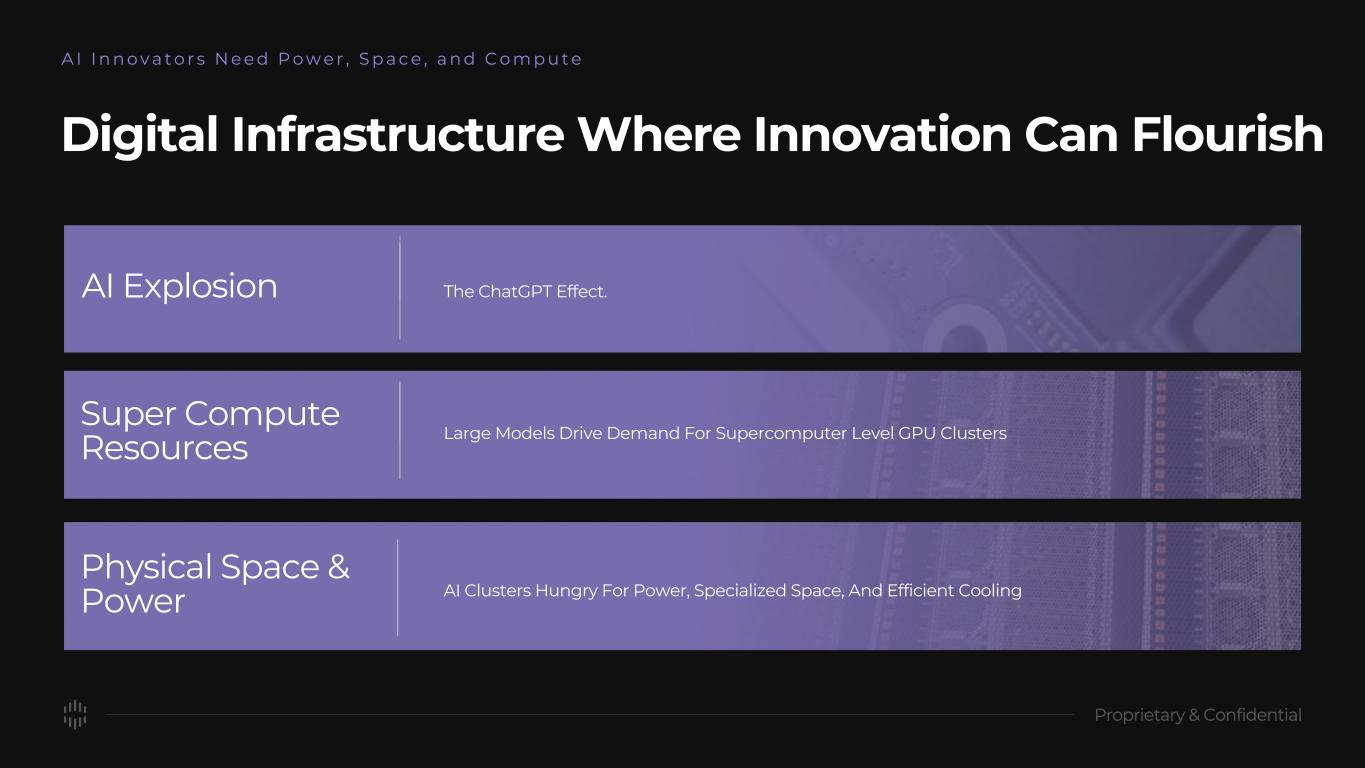 AI Innovators Need Power, Space, and Compute

Digital Infrastructure Where Innovation Can Flourish

AI Explosion

The ChatGPT Effect.

Super Compute Resources

Large Models Drive Demand For Supercomputer Level GPU Clusters

Physical Space & Power

AI Clusters Hungry For Power, Specialized Space, And Efficient Cooling

Proprietary & Confidential